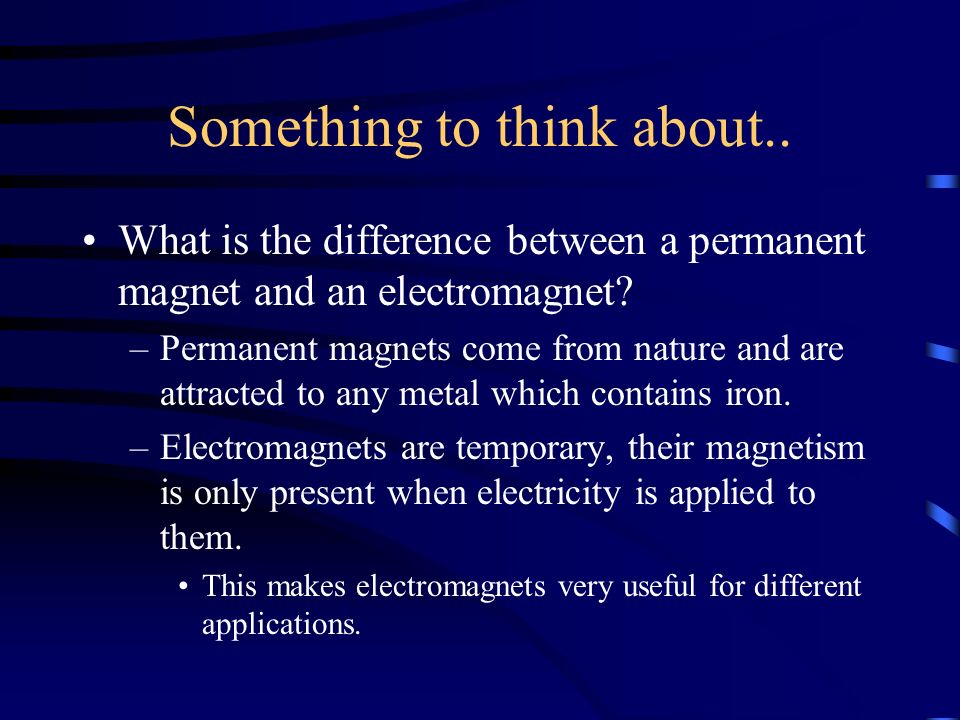 Something to think about..

• What is the difference between a permanent magnet and an electromagnet?

– Permanent magnets come from nature and are attracted to any metal which contains iron.

– Electromagnets are temporary, their magnetism is only present when electricity is applied to them.

• This makes electromagnets very useful for different applications.